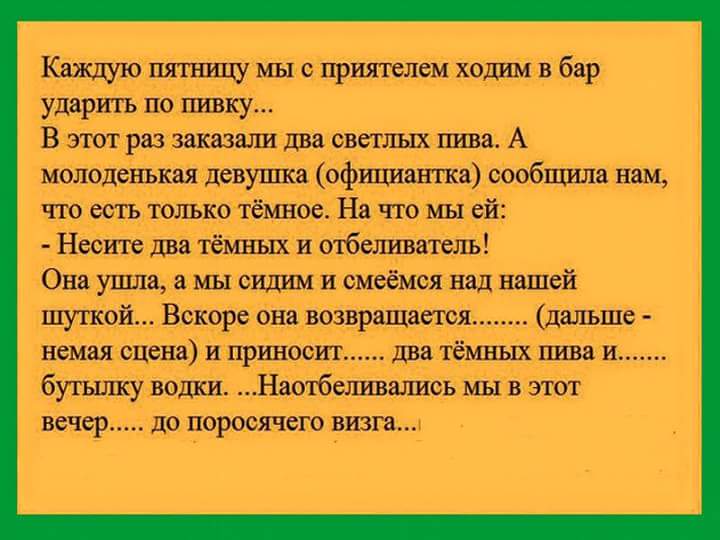 Каждую пятницу мы с приятелем ходим в бар ударить по пивку...
В этот раз заказали два светлых пива. А молоденькая девушка (официантка) сообщила нам, что есть только тёмное. На что мы ей:
- Несите два тёмных и отбеливатель!
Она ушла, а мы сидим и смеёмся над нашей шуткой... Вскоре она возвращается........ (дальше - немая сцена) и приносит...... два тёмных пива и....... бутылку водки. ...Наотбеливались мы в этот вечер..... до поросячего визга...